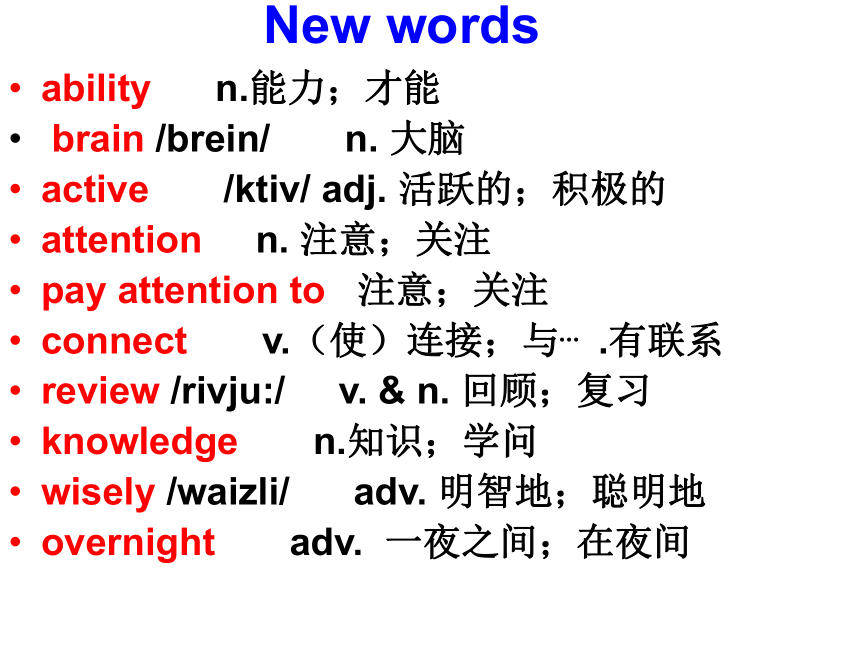 New words

• ability n.能力；才能
• brain /brein/ n. 大脑
• active /ktiv/ adj. 活跃的；积极的
• attention n. 注意；关注
• pay attention to 注意；关注
• connect v.（使）连接；与… .有联系
• review /rivju:/ v. & n. 回顾；复习
• knowledge n.知识；学问
• wisely /waizli/ adv. 明智地；聪明地
• overnight adv. 一夜之间；在夜间